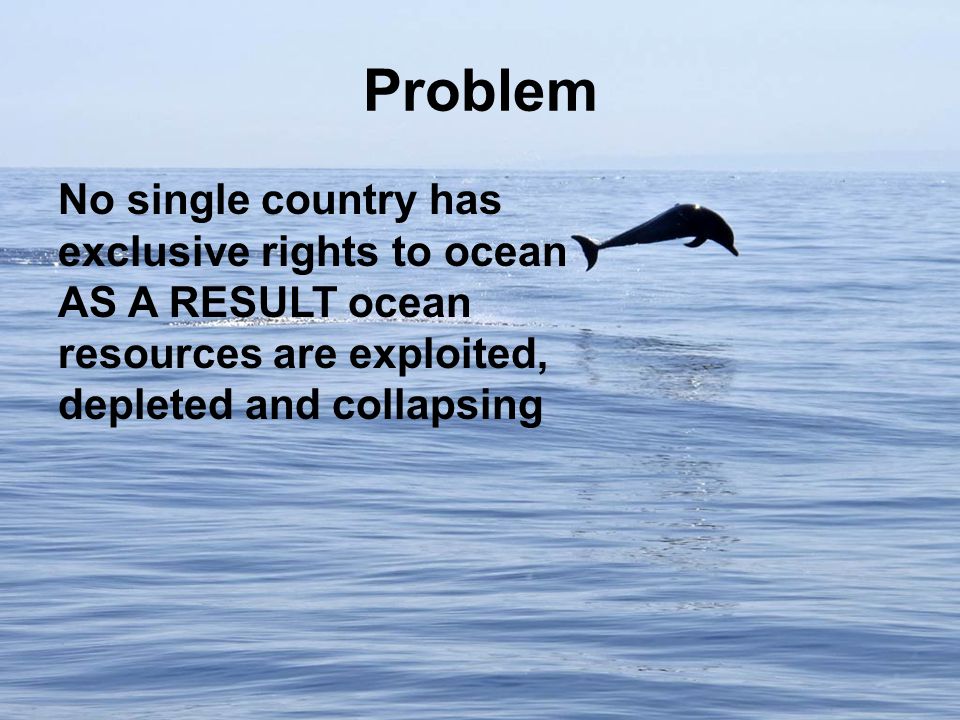 Problem

No single country has exclusive rights to ocean AS A RESULT ocean resources are exploited, depleted and collapsing